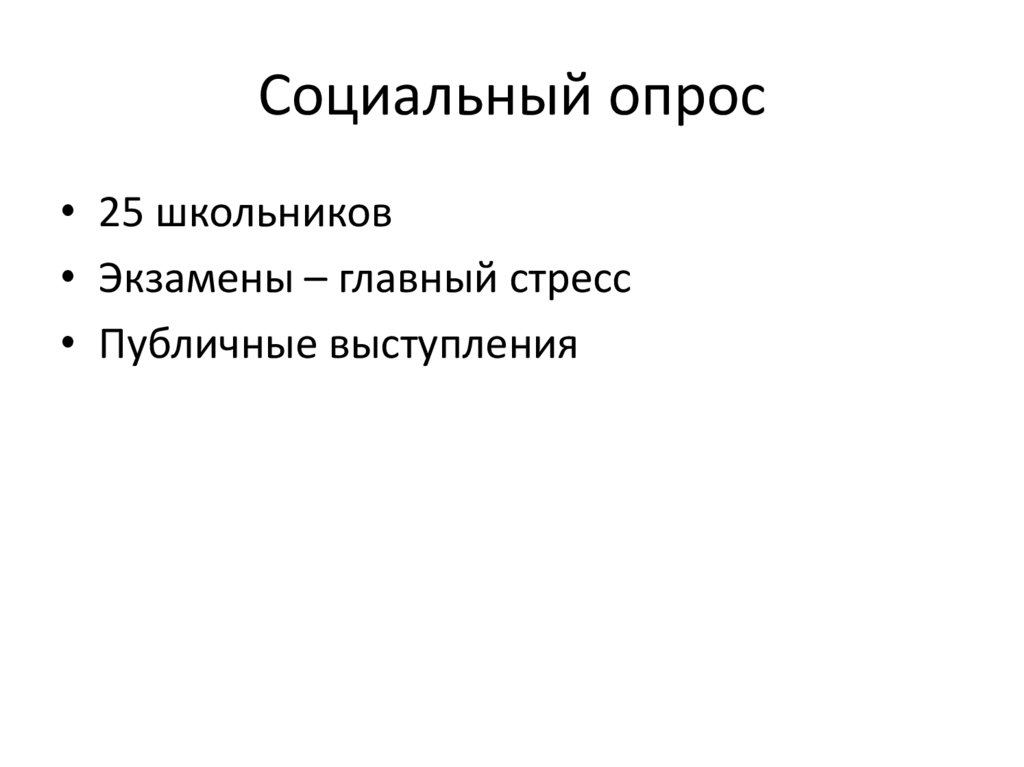 Социальный опрос

• 25 школьников
• Экзамены – главный стресс
• Публичные выступления